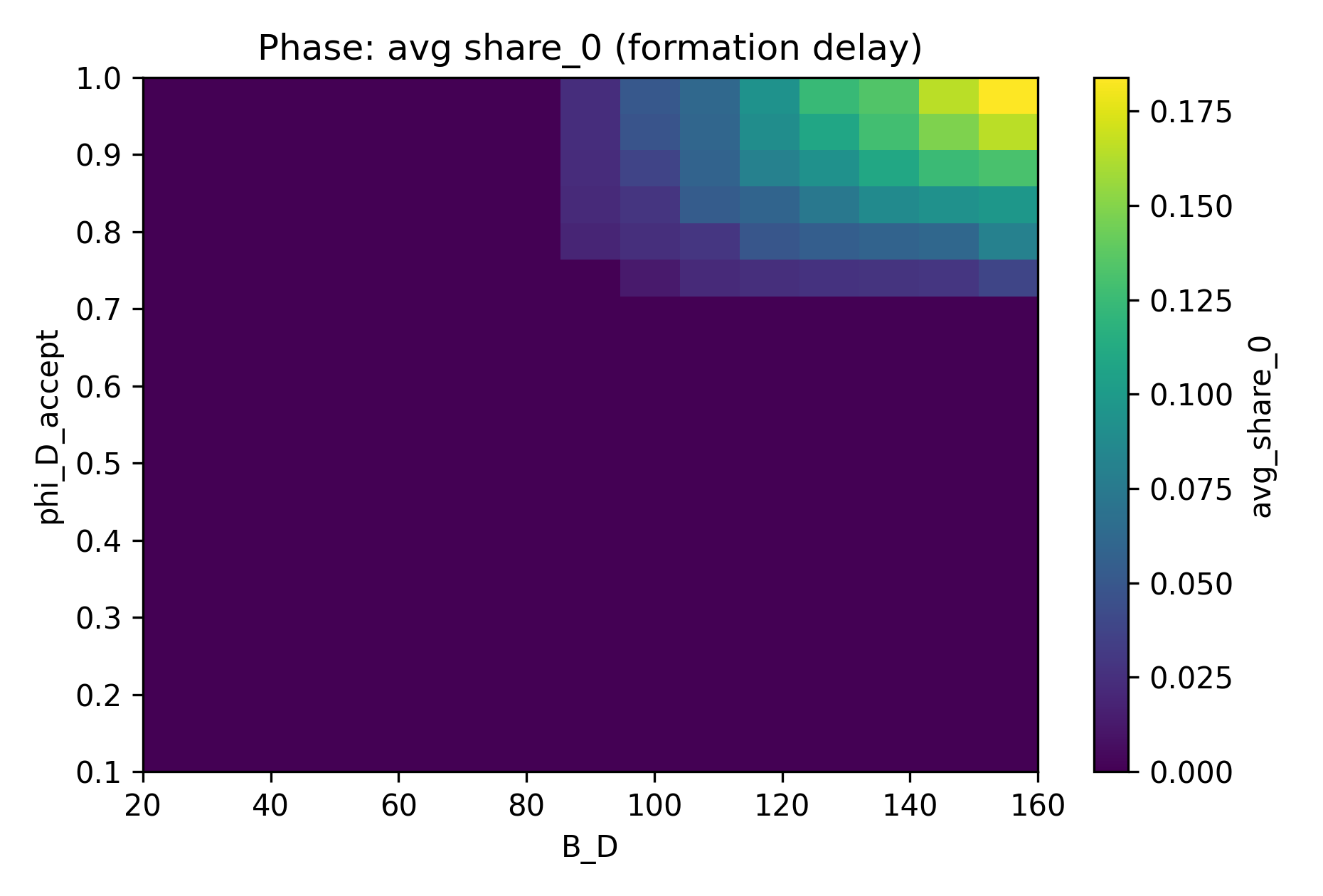 Phase: avg share_0 (formation delay)

phi_D_accept

1.0
0.9
0.8
0.7
0.6
0.5
0.4
0.3
0.2
0.1

20 40 60 80 100 120 140 160

B_D

0.175
0.150
0.125
0.100
0.075
0.050
0.025
0.000

avg_share_0